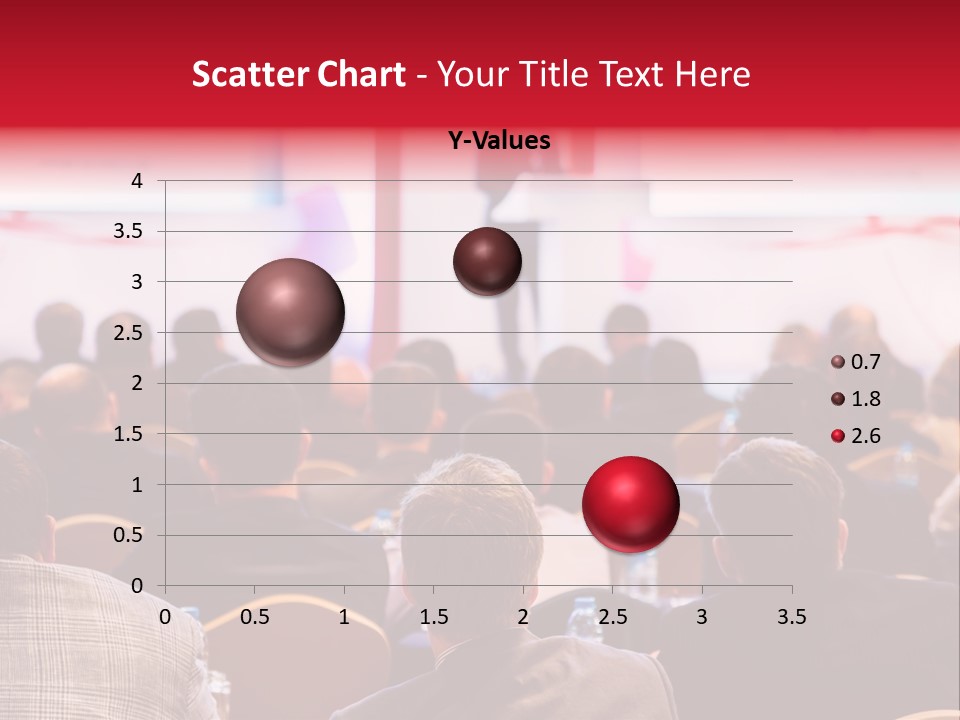 Scatter Chart - Your Title Text Here

Y-Values

4
3.5
3
2.5
2
1.5
1
0.5
0

0
0.5
1
1.5
2
2.5
3
3.5

0.7
1.8
2.6